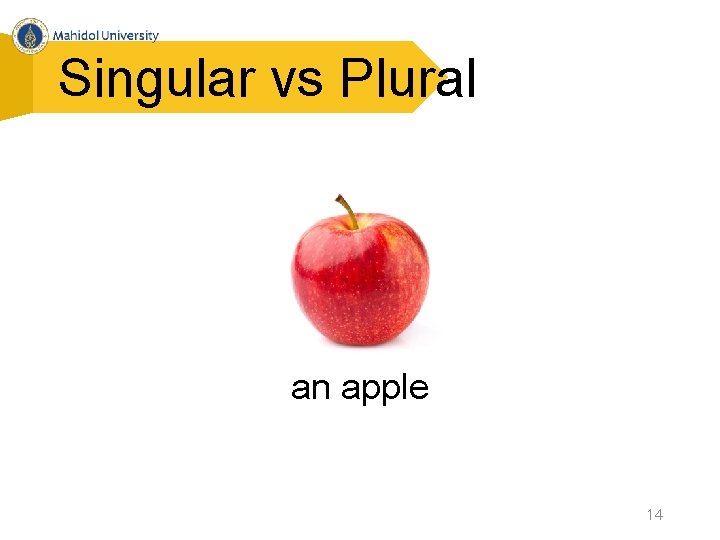 Mahidol University

Singular vs Plural

an apple

14